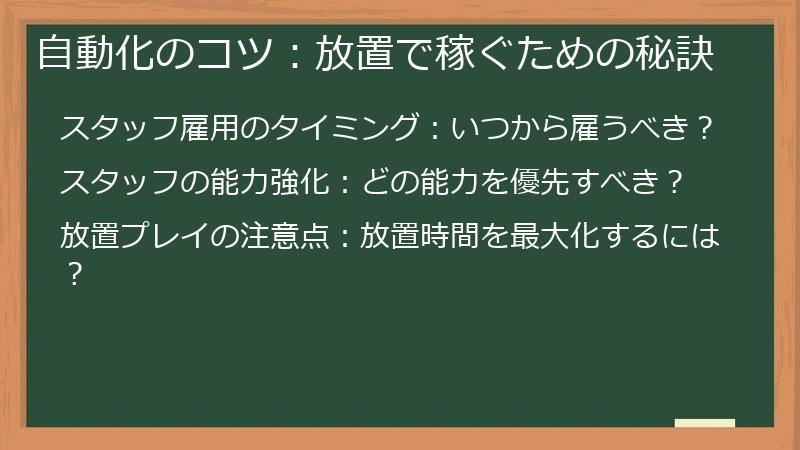 自動化のコツ：放置で稼ぐための秘訣

スタッフ雇用のタイミング：いつから雇うべき？

スタッフの能力強化：どの能力を優先すべき？

放置プレイの注意点：放置時間を最大化するには？